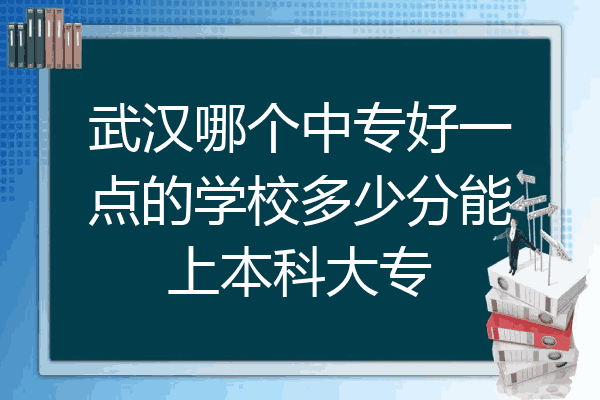 武汉哪个中专好一点的学校多少分能上本科大专